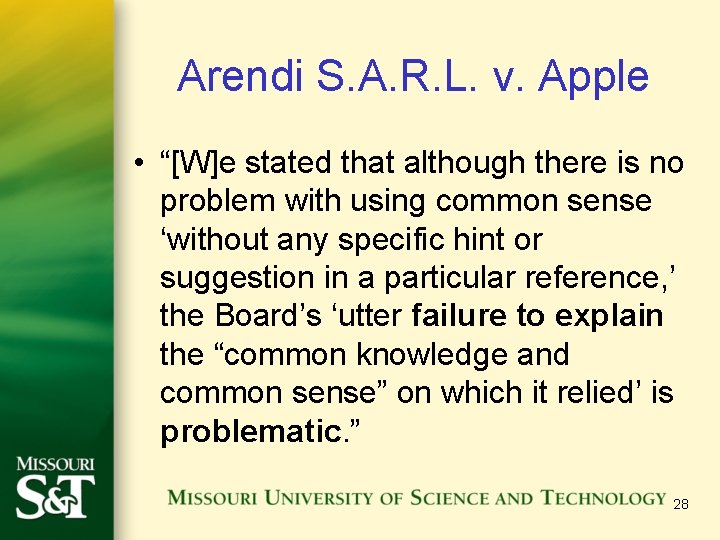 Arendi S.A.R.L. v. Apple

• “[W]e stated that although there is no problem with using common sense ‘without any specific hint or suggestion in a particular reference,’ the Board’s ‘utter failure to explain the “common knowledge and common sense” on which it relied’ is problematic.”

MISSOURI S&T

MISSOURI UNIVERSITY OF SCIENCE AND TECHNOLOGY

28